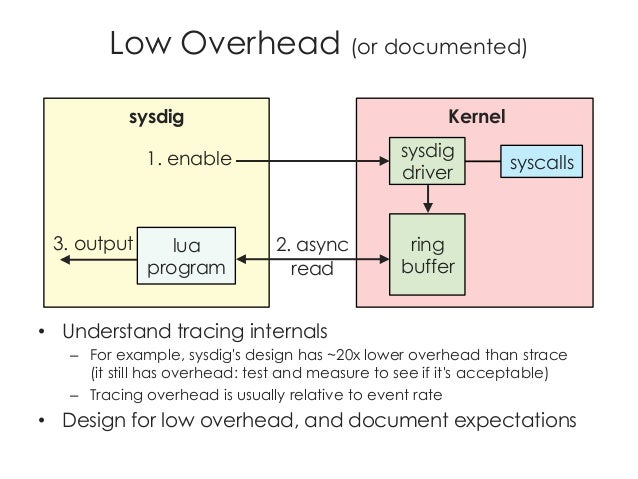 Low Overhead (or documented)

sysdig

1. enable

3. output

lua program

2. async read

Kernel

sysdig driver

syscalls

ring buffer

• Understand tracing internals
– For example, sysdig's design has ~20x lower overhead than strace (it still has overhead: test and measure to see if it's acceptable)
– Tracing overhead is usually relative to event rate
• Design for low overhead, and document expectations